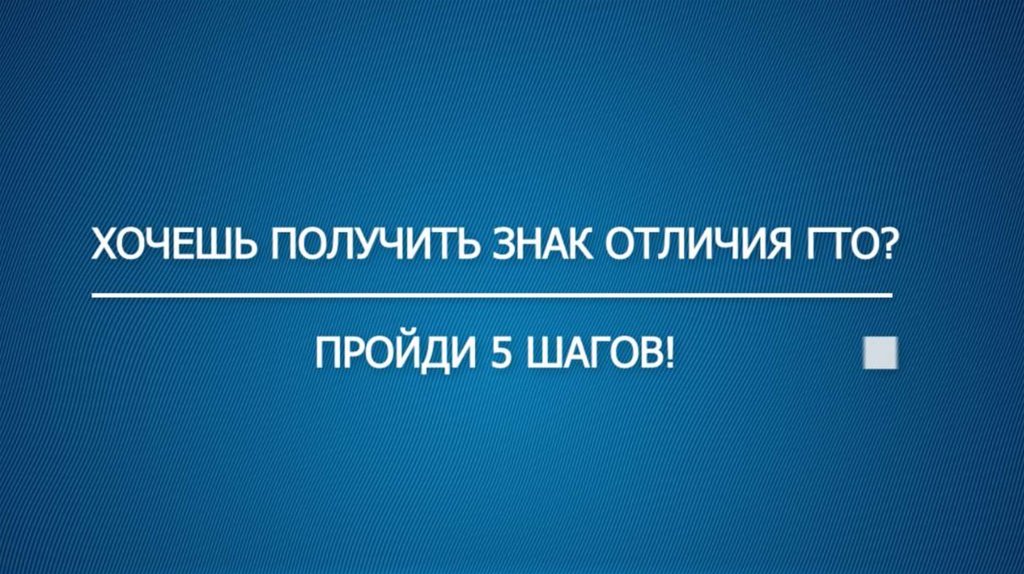 ХОЧЕШЬ ПОЛУЧИТЬ ЗНАК ОТЛИЧИЯ ГТО?

ПРОЙДИ 5 ШАГОВ!